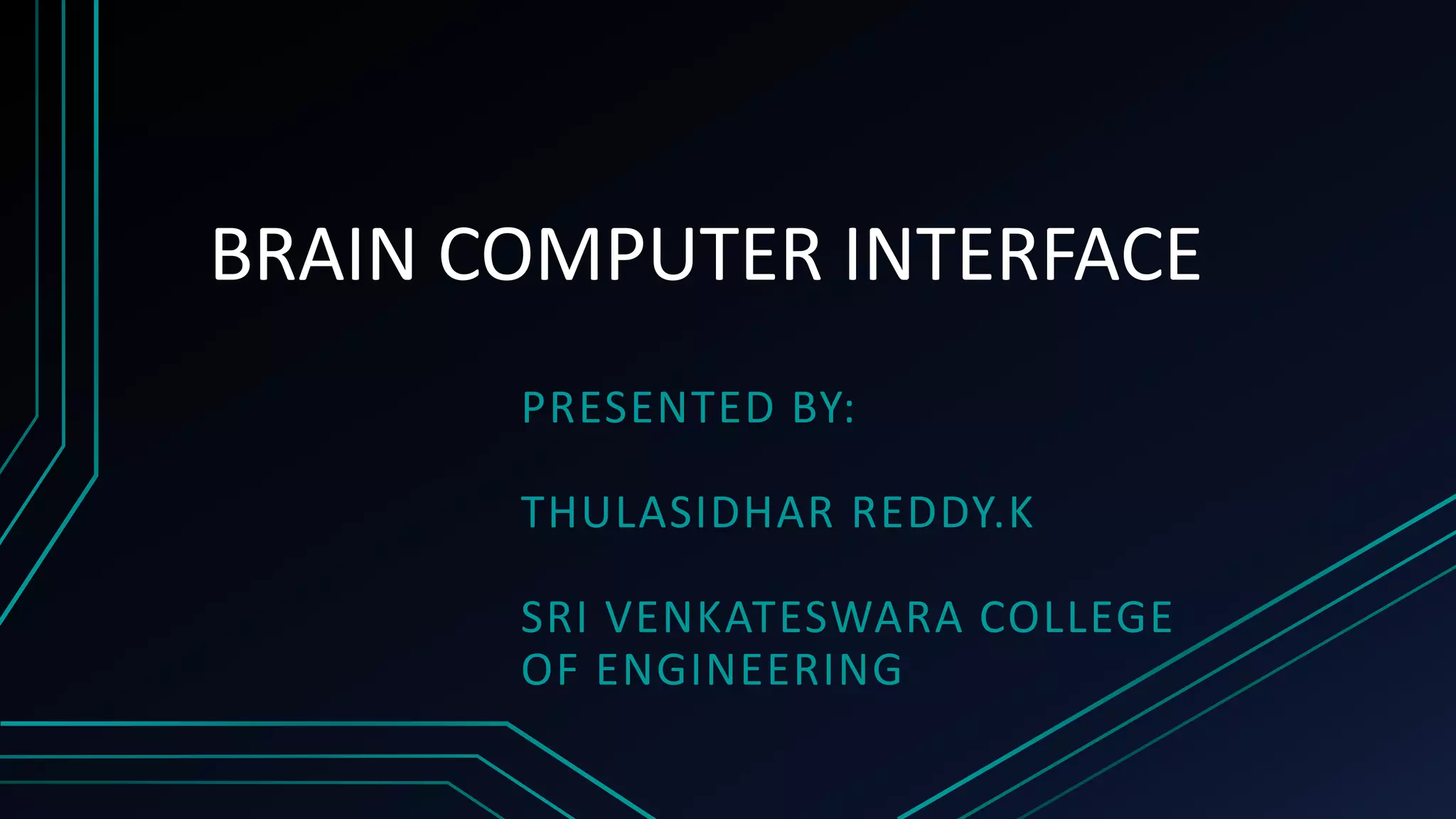 BRAIN COMPUTER INTERFACE

PRESENTED BY:

THULASIDHAR REDDY.K

SRI VENKATESWARA COLLEGE OF ENGINEERING